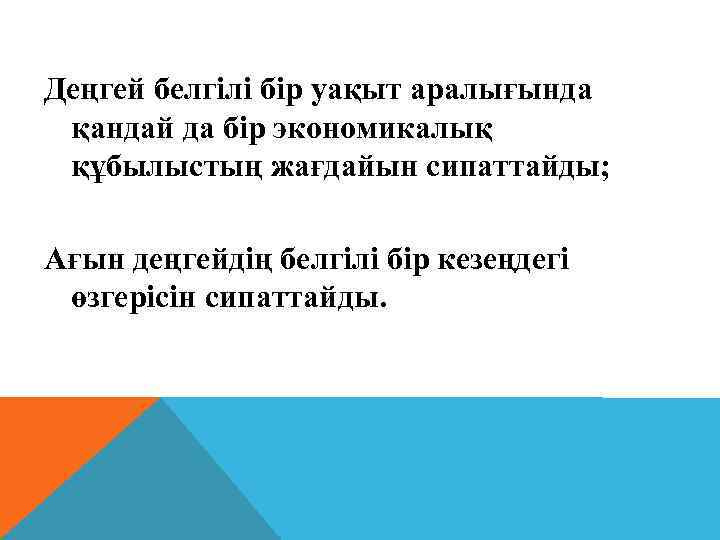 Деңгей белгілі бір уақыт аралығында қандай да бір экономикалық құбылыстың жағдайын сипаттайды;

Ағын деңгейдің белгілі бір кезеңдегі өзгерісін сипаттайды.